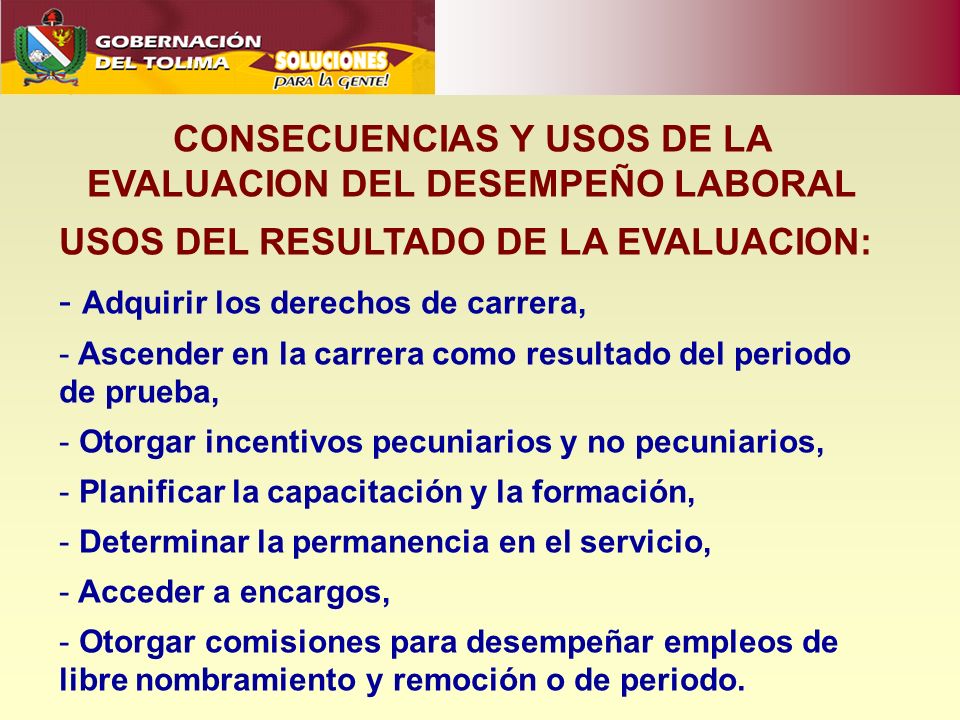 GOBERNACIÓN DEL TOLIMA
SOLUCIONES PARA LA GENTE!

CONSECUENCIAS Y USOS DE LA EVALUACION DEL DESEMPEÑO LABORAL

USOS DEL RESULTADO DE LA EVALUACION:

- Adquirir los derechos de carrera,

- Ascender en la carrera como resultado del periodo de prueba,

- Otorgar incentivos pecuniarios y no pecuniarios,

- Planificar la capacitación y la formación,

- Determinar la permanencia en el servicio,

- Acceder a encargos,

- Otorgar comisiones para desempeñar empleos de libre nombramiento y remoción o de periodo.